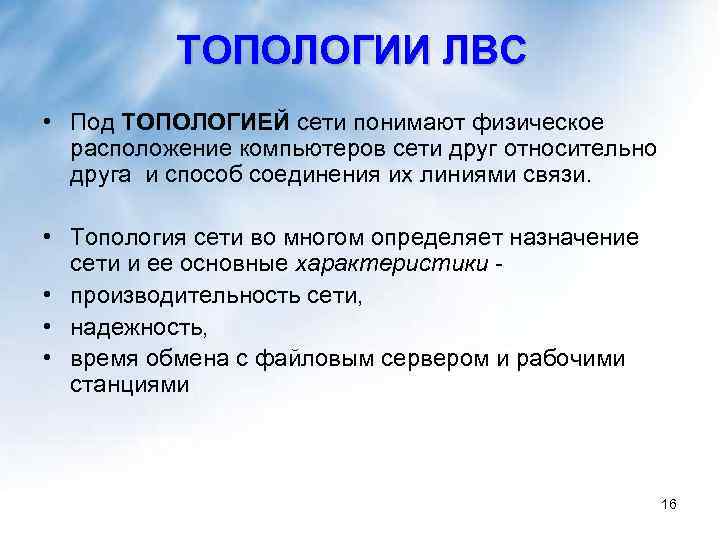 ТОПОЛОГИИ ЛВС

• Под ТОПОЛОГИЕЙ сети понимают физическое расположение компьютеров сети друг относительно друга и способ соединения их линиями связи.

• Топология сети во многом определяет назначение сети и ее основные характеристики -
• производительность сети,
• надежность,
• время обмена с файловым сервером и рабочими станциями

16